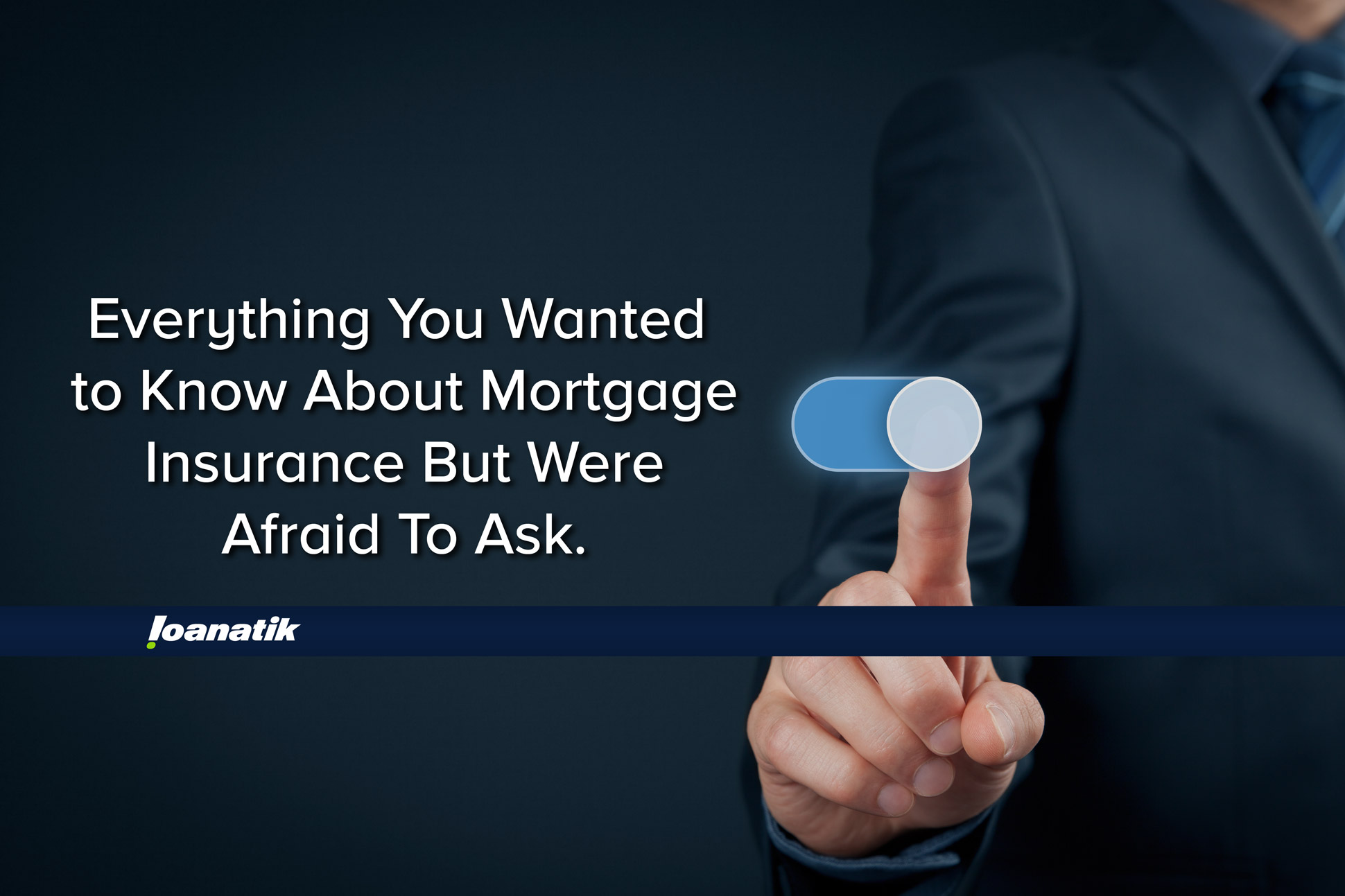 Everything You Wanted to Know About Mortgage Insurance But Were Afraid To Ask.

loanatik